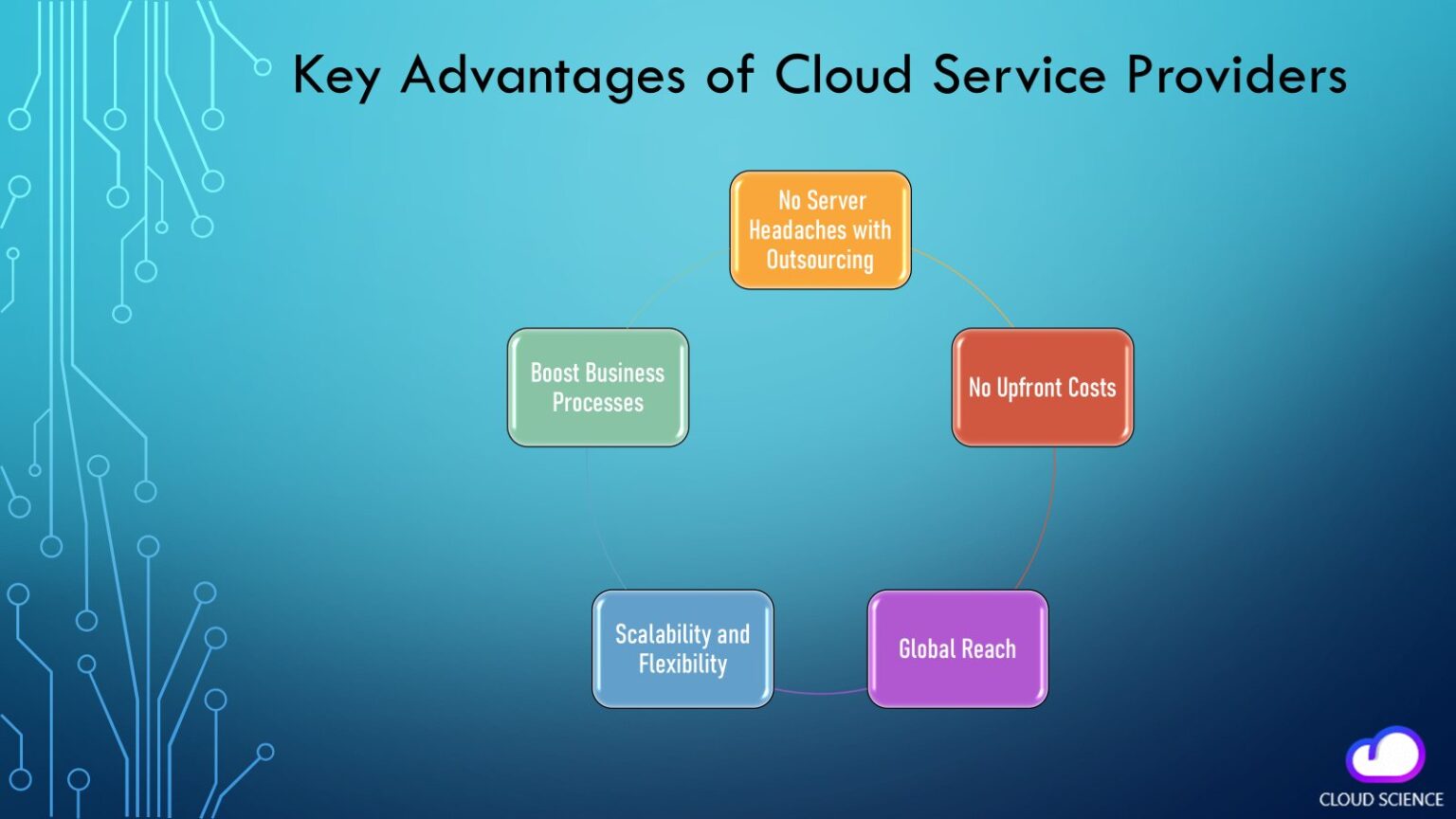 Key Advantages of Cloud Service Providers

No Server Headaches with Outsourcing

No Upfront Costs

Global Reach

Scalability and Flexibility

Boost Business Processes

CLOUD SCIENCE